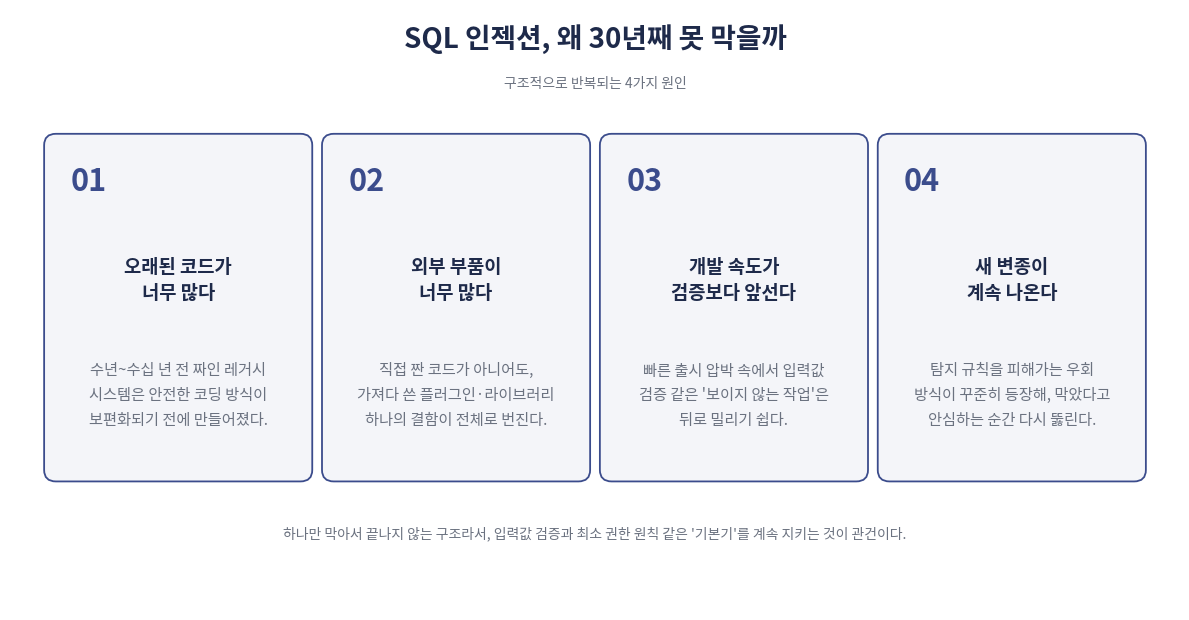 SQL 인젝션, 왜 30년째 못 막을까

구조적으로 반복되는 4가지 원인

01

오래된 코드가 너무 많다

수년~수십 년 전 짜인 레거시 시스템은 안전한 코딩 방식이 보편화되기 전에 만들어졌다.

02

외부 부품이 너무 많다

직접 짠 코드가 아니어도, 가져다 쓴 플러그인·라이브러리 하나의 결함이 전체로 번진다.

03

개발 속도가 검증보다 앞선다

빠른 출시 압박 속에서 입력값 검증 같은 '보이지 않는 작업'은 뒤로 밀리기 쉽다.

04

새 변종이 계속 나온다

탐지 규칙을 피해가는 우회 방식이 꾸준히 등장해, 막았다고 안심하는 순간 다시 뚫린다.

하나만 막아서 끝나지 않는 구조라서, 입력값 검증과 최소 권한 원칙 같은 '기본기'를 계속 지키는 것이 관건이다.